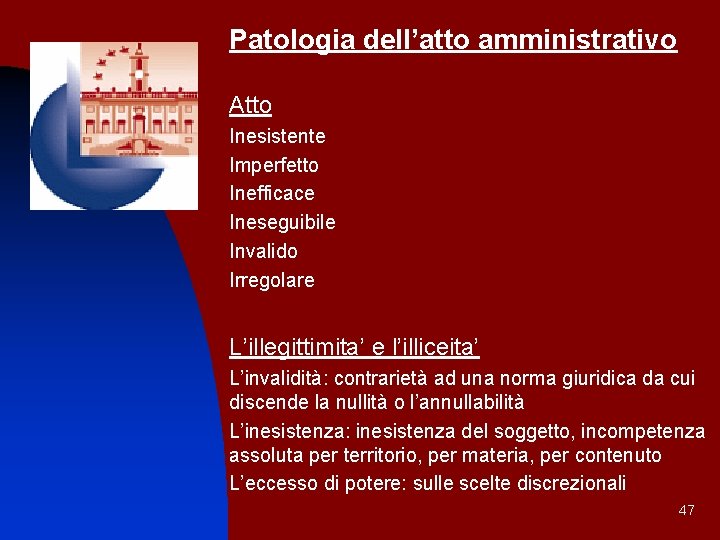 Patologia dell’atto amministrativo

Atto

Inesistente

Imperfetto

Inefficace

Ineseguibile

Invalido

Irregolare

L’illegittimita’ e l’illiceita’

L’invalidità: contrarietà ad una norma giuridica da cui discende la nullità o l’annullabilità

L’inesistenza: inesistenza del soggetto, incompetenza assoluta per territorio, per materia, per contenuto

L’eccesso di potere: sulle scelte discrezionali

47